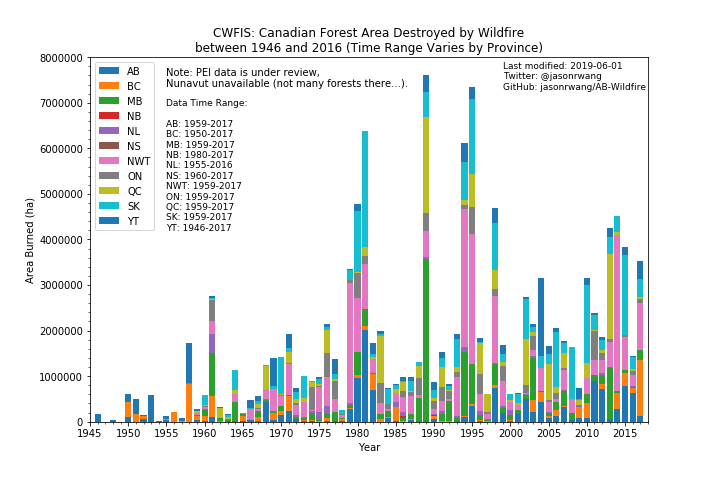 CWFIS: Canadian Forest Area Destroyed by Wildfire
between 1946 and 2016 (Time Range Varies by Province)

AB
BC
MB
NB
NL
NS
NWT
ON
QC
SK
YT

Note: PEI data is under review,
Nunavut unavailable (not many forests there...).

Data Time Range:

AB: 1959-2017
BC: 1950-2017
MB: 1959-2017
NB: 1980-2017
NL: 1955-2016
NS: 1960-2017
NWT: 1959-2017
ON: 1959-2017
QC: 1959-2017
SK: 1959-2017
YT: 1946-2017

Last modified: 2019-06-01
Twitter: @jasonrwang
GitHub: jasonrwang/AB-Wildfire

Area Burned (ha)

8000000
7000000
6000000
5000000
4000000
3000000
2000000
1000000
0

1945 1950 1955 1960 1965 1970 1975 1980 1985 1990 1995 2000 2005 2010 2015
Year